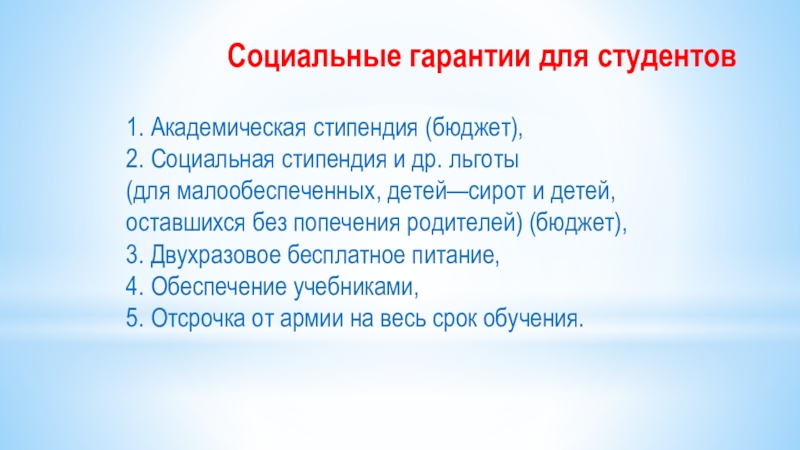 Социальные гарантии для студентов

1. Академическая стипендия (бюджет),
2. Социальная стипендия и др. льготы (для малообеспеченных, детей—сирот и детей, оставшихся без попечения родителей) (бюджет),
3. Двухразовое бесплатное питание,
4. Обеспечение учебниками,
5. Отсрочка от армии на весь срок обучения.